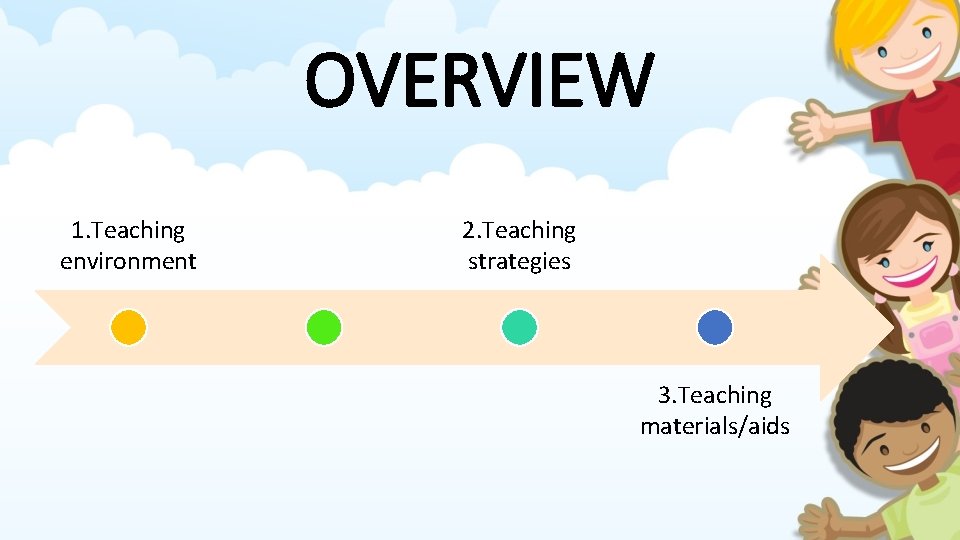 OVERVIEW

1.Teaching environment

2.Teaching strategies

3.Teaching materials/aids